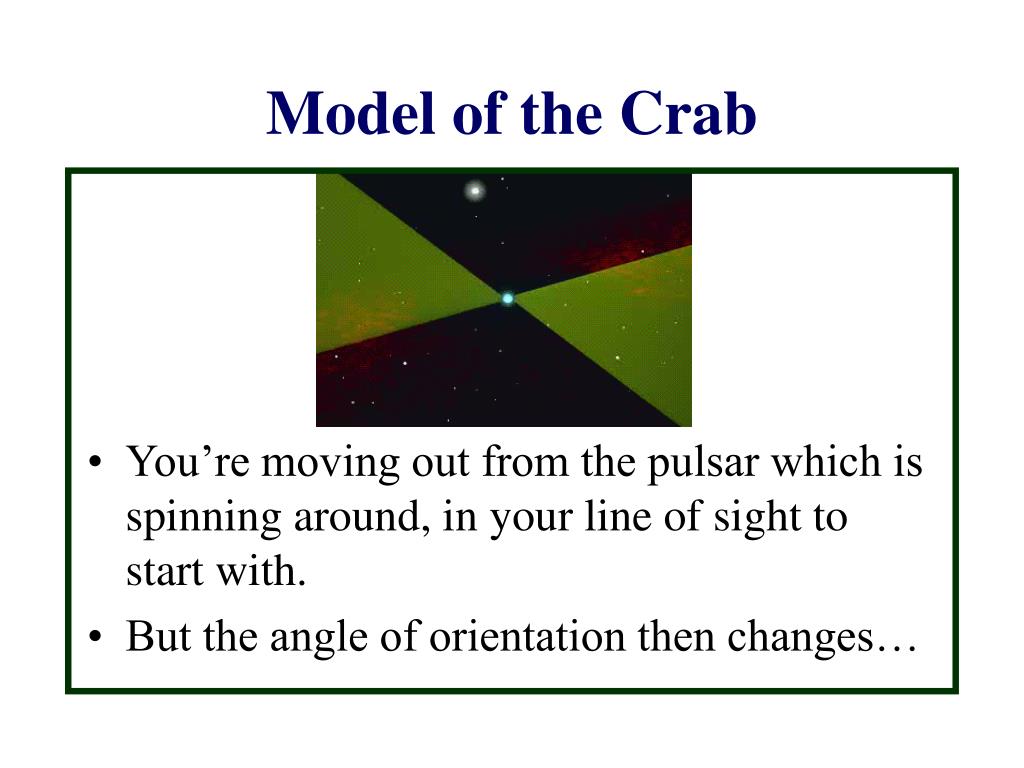 Model of the Crab

• You’re moving out from the pulsar which is spinning around, in your line of sight to start with.
• But the angle of orientation then changes…